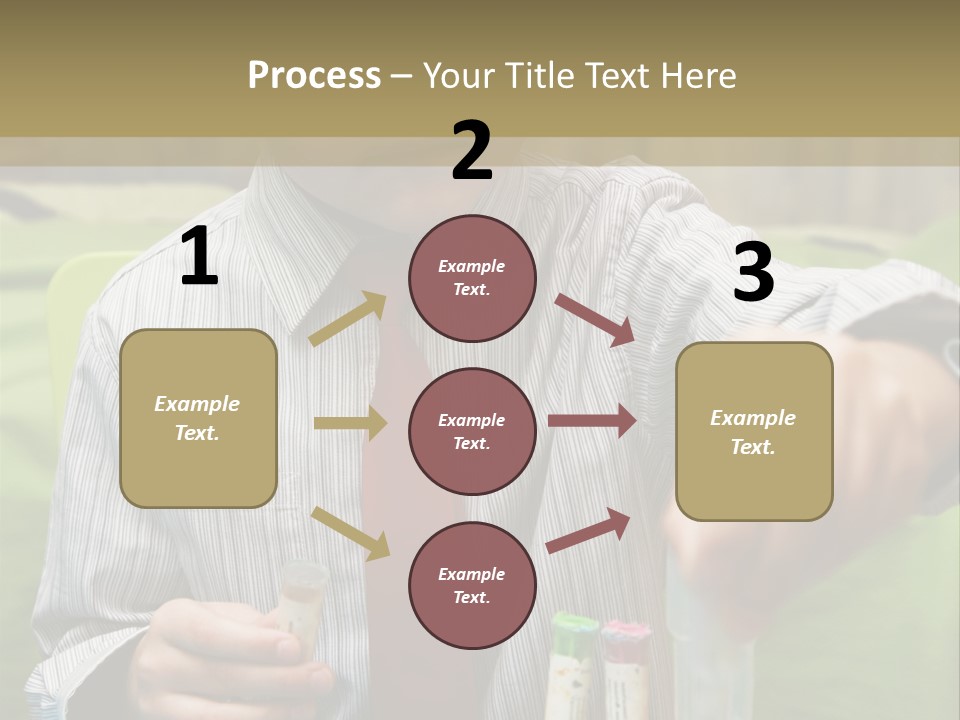 Process – Your Title Text Here

1

Example Text.

2

Example Text.

Example Text.

Example Text.

3

Example Text.